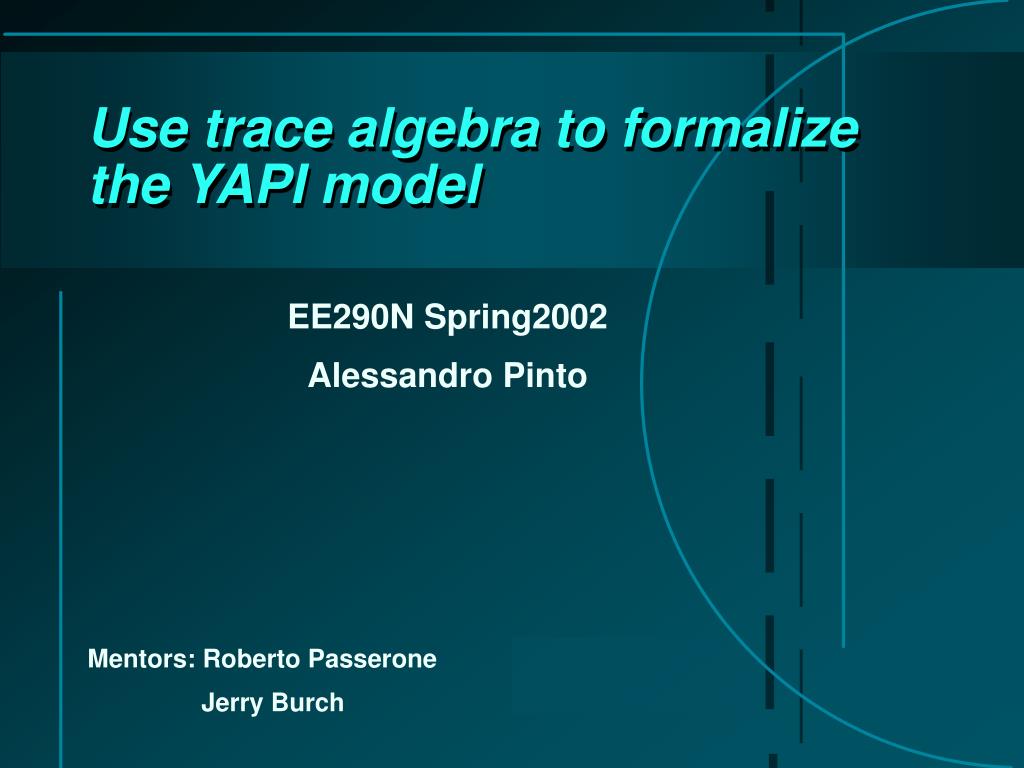 Use trace algebra to formalize the YAPI model

EE290N Spring2002

Alessandro Pinto

Mentors: Roberto Passerone

Jerry Burch